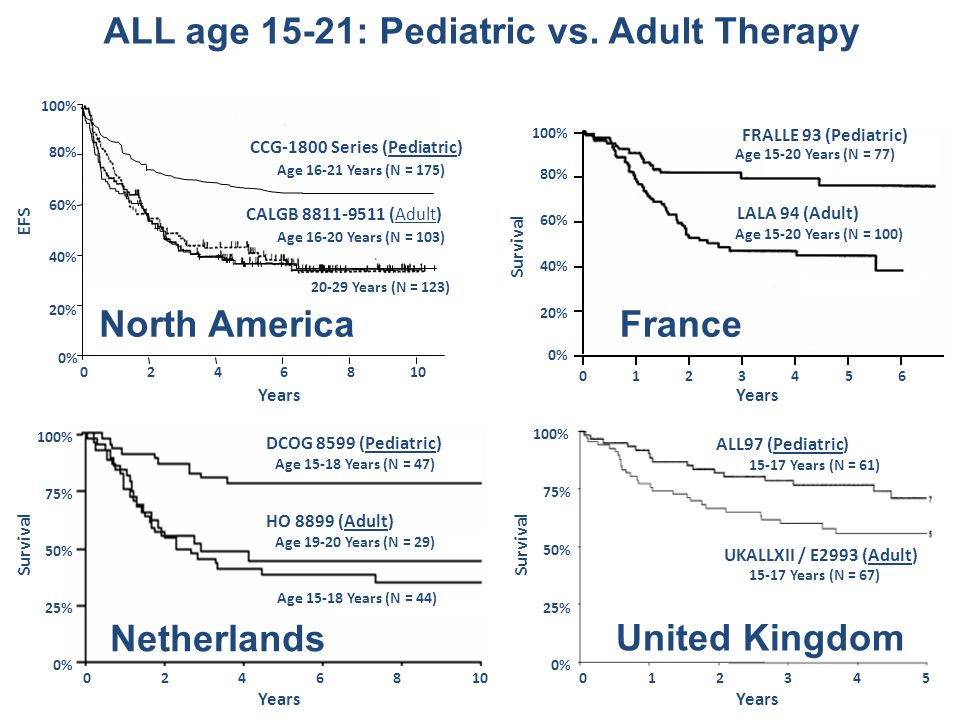 ALL age 15-21: Pediatric vs. Adult Therapy

100%
80%
60%
40%
20%
0%
EFS
CCG-1800 Series (Pediatric)
Age 16-21 Years (N = 175)
CALGB 8811-9511 (Adult)
Age 16-20 Years (N = 103)
20-29 Years (N = 123)
North America
0 2 4 6 8 10
Years

100%
80%
60%
40%
20%
0%
Survival
FRALLE 93 (Pediatric)
Age 15-20 Years (N = 77)
LALA 94 (Adult)
Age 15-20 Years (N = 100)
France
0 1 2 3 4 5 6
Years

100%
75%
50%
25%
0%
Survival
DCOG 8599 (Pediatric)
Age 15-18 Years (N = 47)
HO 8899 (Adult)
Age 19-20 Years (N = 29)
Age 15-18 Years (N = 44)
Netherlands
0 2 4 6 8 10
Years

100%
75%
50%
25%
0%
Survival
ALL97 (Pediatric)
15-17 Years (N = 61)
UKALLXII / E2993 (Adult)
15-17 Years (N = 67)
United Kingdom
0 1 2 3 4 5
Years